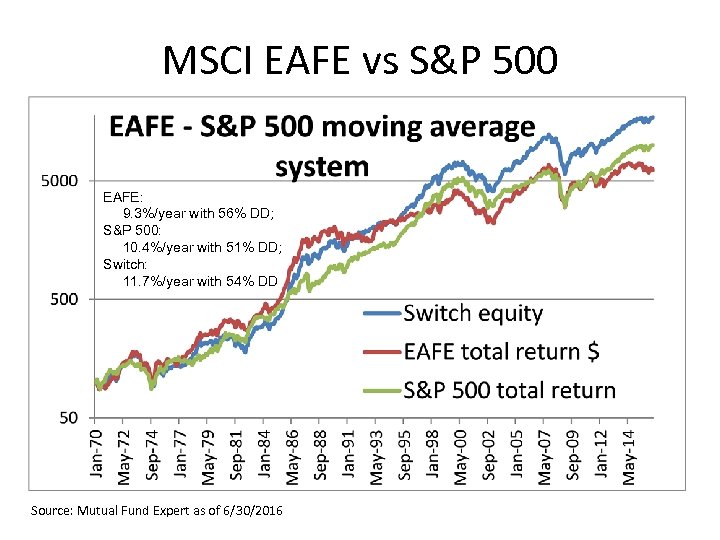 MSCI EAFE vs S&P 500

EAFE - S&P 500 moving average system

EAFE:
9.3%/year with 56% DD;
S&P 500:
10.4%/year with 51% DD;
Switch:
11.7%/year with 54% DD

5000
500
50

Switch equity
EAFE total return $
S&P 500 total return

Jan-70
May-72
Sep-74
Jan-77
May-79
Sep-81
Jan-84
May-86
Sep-88
Jan-91
May-93
Sep-95
Jan-98
May-00
Sep-02
Jan-05
May-07
Sep-09
Jan-12
May-14

Source: Mutual Fund Expert as of 6/30/2016